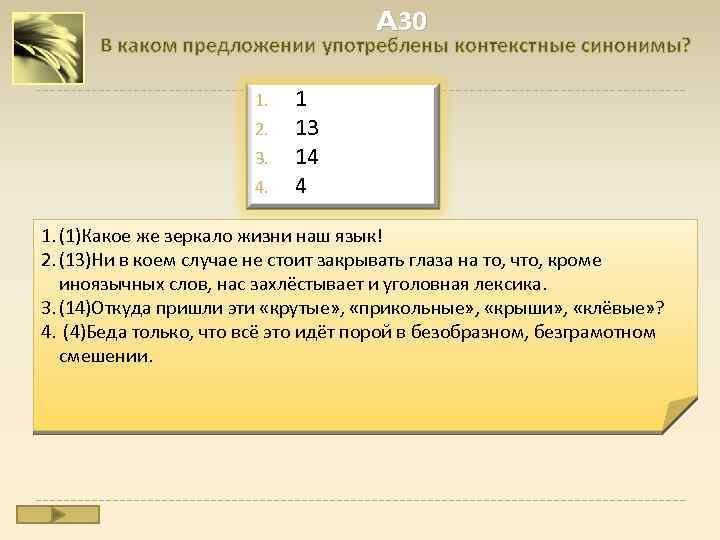 А30

В каком предложении употреблены контекстные синонимы?

1. 1
2. 13
3. 14
4. 4

1. (1)Какое же зеркало жизни наш язык!
2. (13)Ни в коем случае не стоит закрывать глаза на то, что, кроме иноязычных слов, нас захлёстывает и уголовная лексика.
3. (14)Откуда пришли эти «крутые», «прикольные», «крыши», «клёвые»?
4. (4)Беда только, что всё это идёт порой в безобразном, безграмотном смешении.